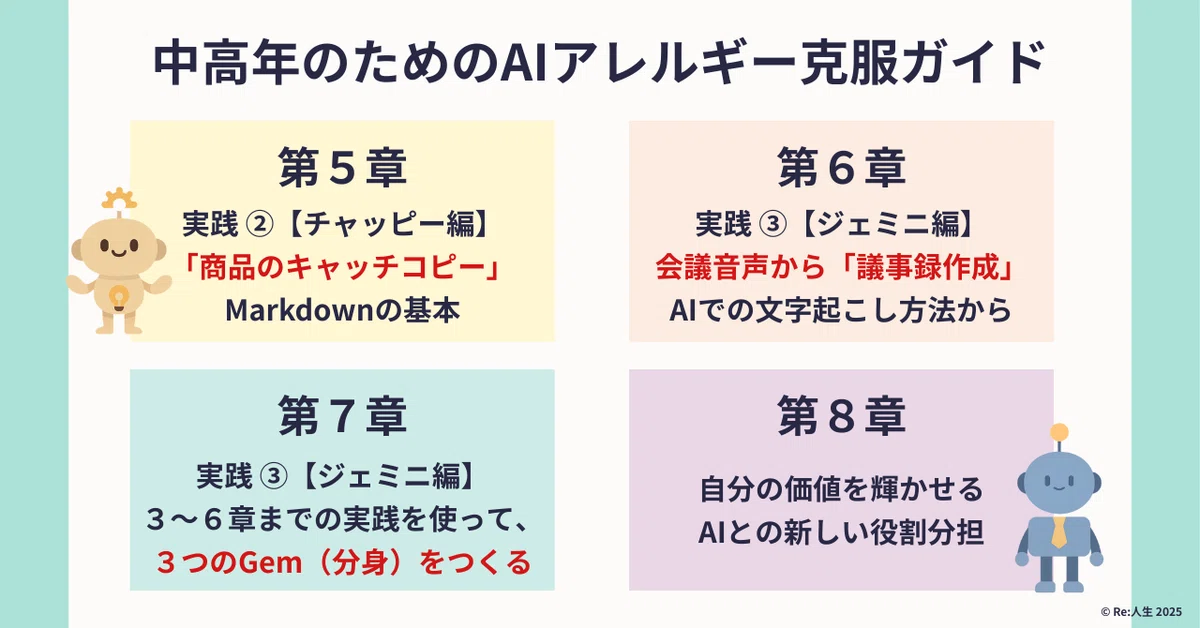 中高年のためのAIアレルギー克服ガイド

第５章

実践 ②【チャッピー編】

「商品のキャッチコピー」

Markdownの基本

第６章

実践 ③【ジェミニ編】

会議音声から「議事録作成」

AIでの文字起こし方法から

第７章

実践 ③【ジェミニ編】

３〜６章までの実践を使って、

３つのGem（分身）をつくる

第８章

自分の価値を輝かせる

AIとの新しい役割分担

© Re:人生 2025